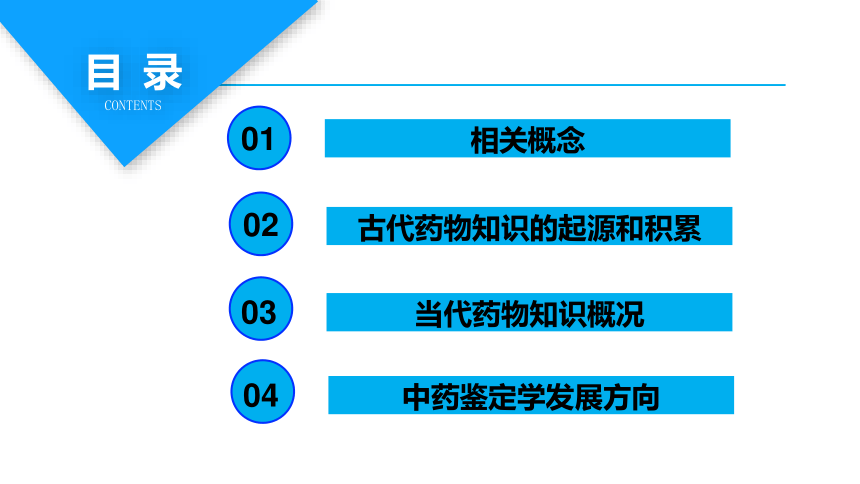 目 录
CONTENTS

01 相关概念

02 古代药物知识的起源和积累

03 当代药物知识概况

04 中药鉴定学发展方向